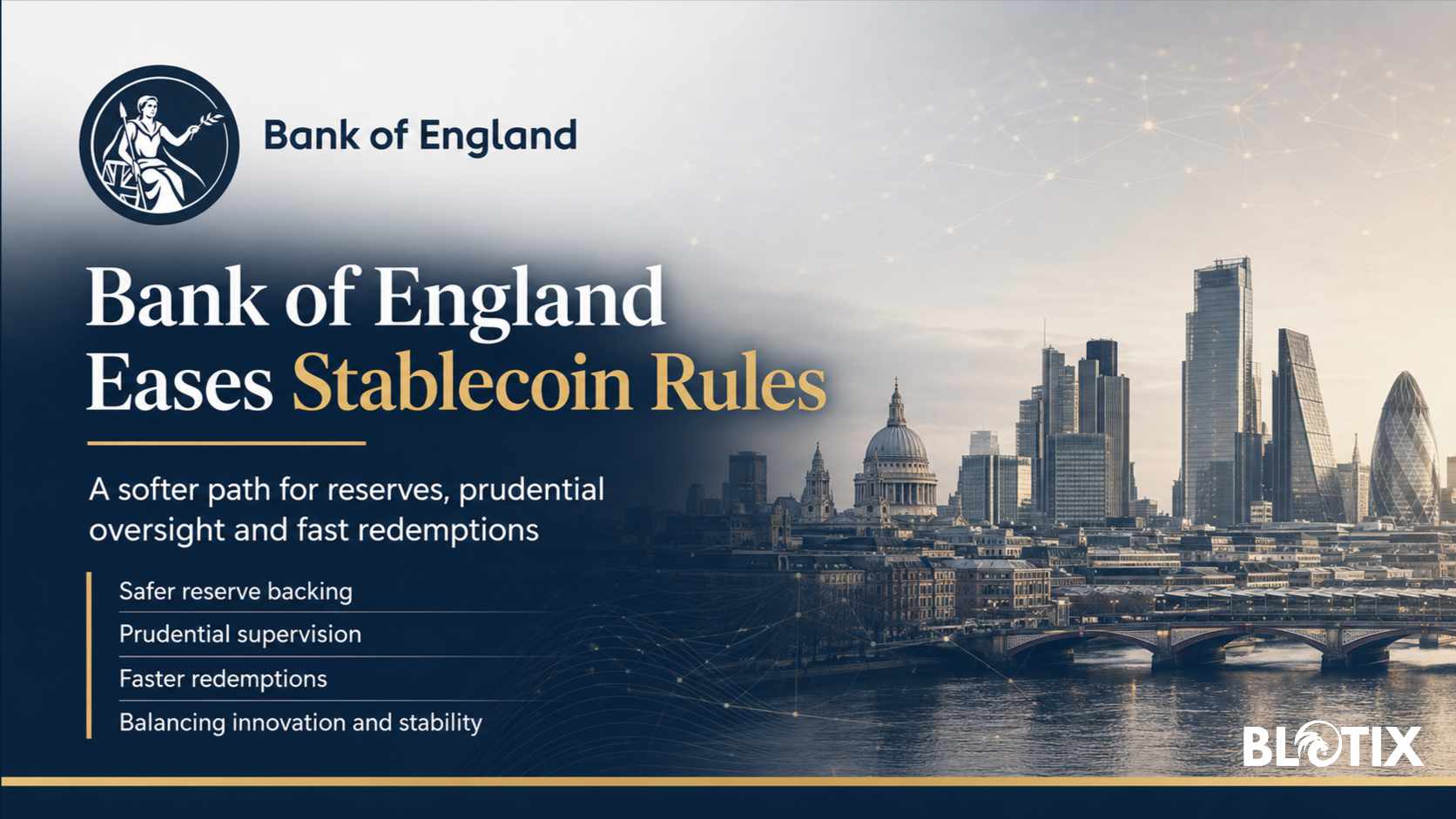 Bank of England

Bank of England Eases Stablecoin Rules

A softer path for reserves, prudential oversight and fast redemptions

Safer reserve backing

Prudential supervision

Faster redemptions

Balancing innovation and stability

BLOTIX